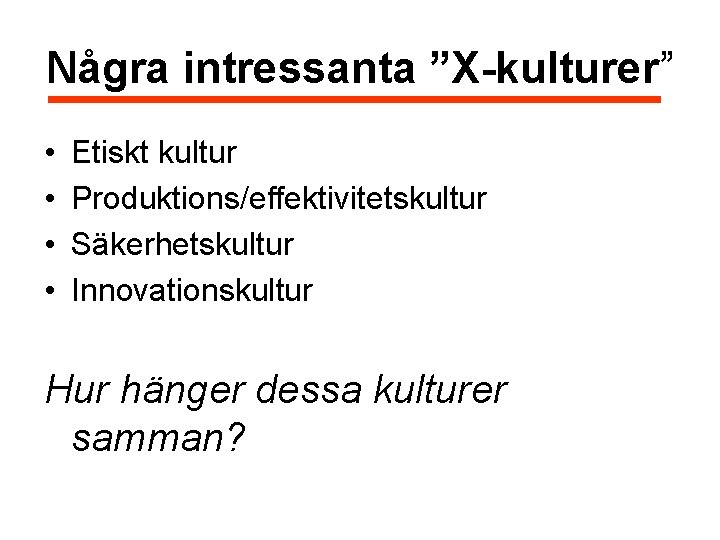 Några intressanta ”X-kulturer”

• Etiskt kultur
• Produktions/effektivitetskultur
• Säkerhetskultur
• Innovationskultur

Hur hänger dessa kulturer samman?